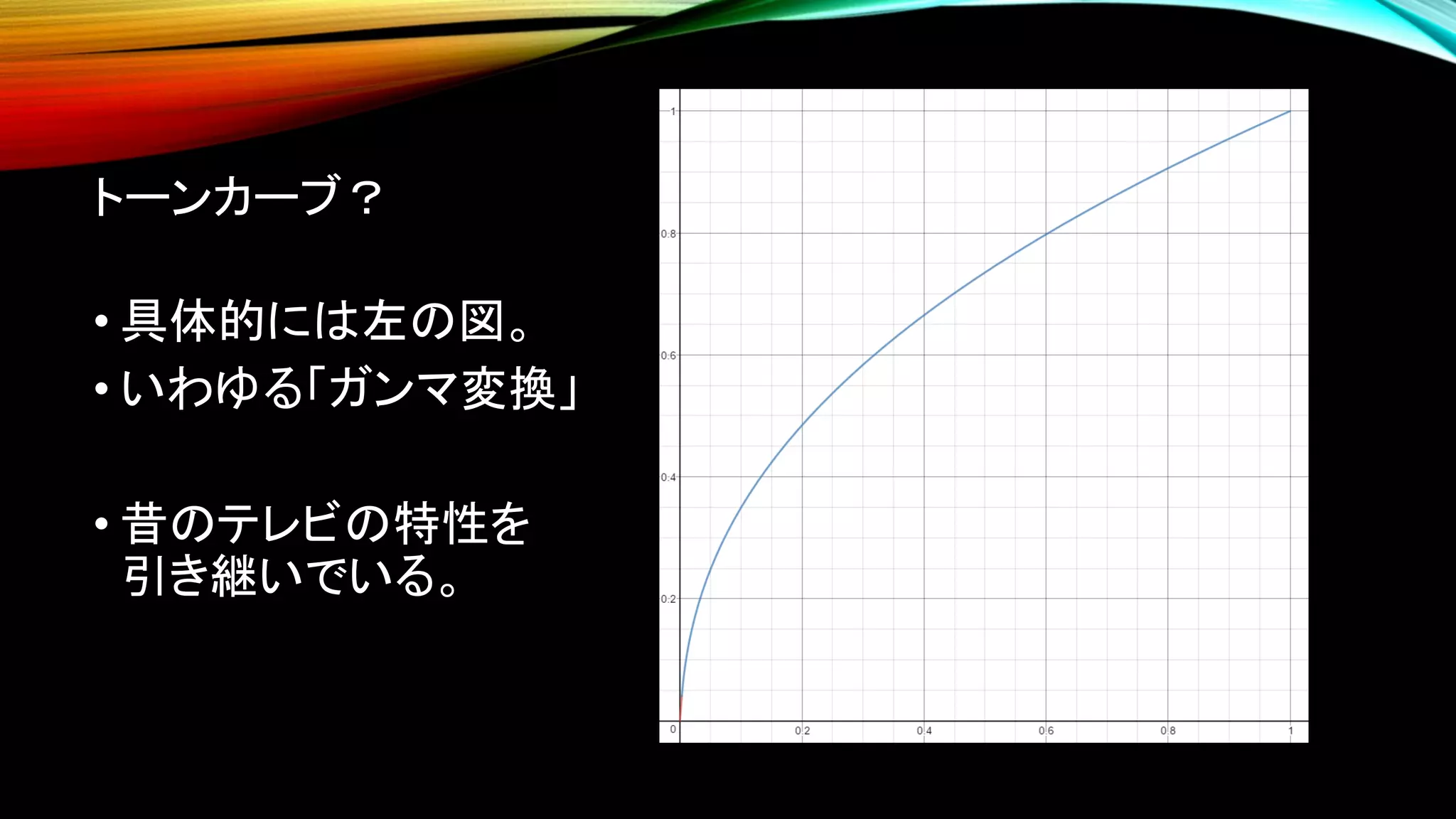 トーンカーブ？

• 具体的には左の図。
• いわゆる「ガンマ変換」

• 昔のテレビの特性を引き継いでいる。

1
0.8
0.6
0.4
0.2
0
0.2
0.4
0.6
0.8
1